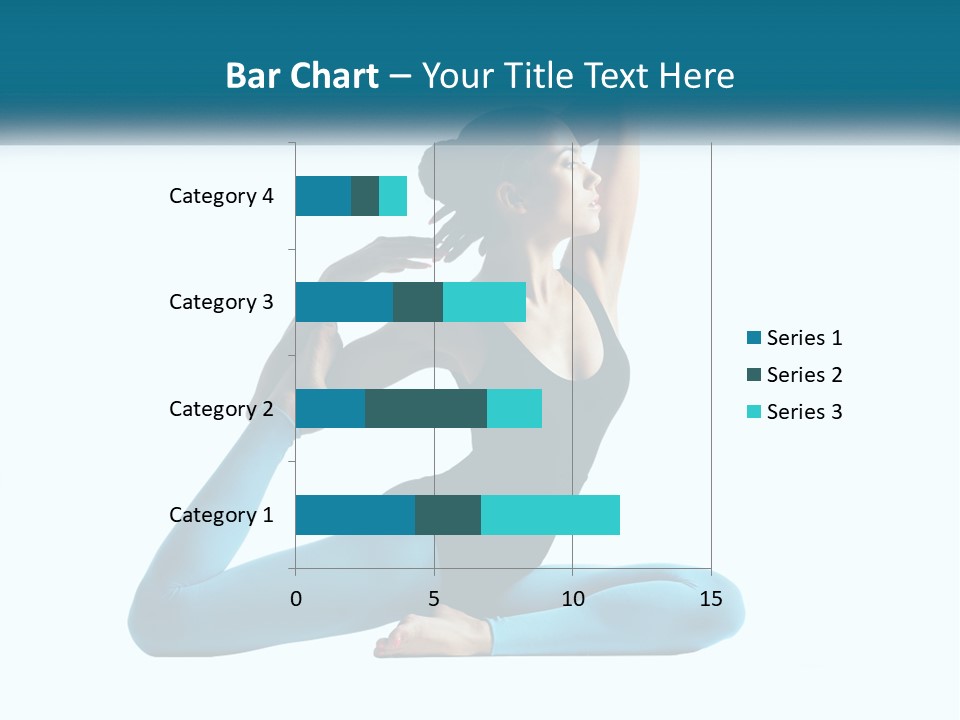 Bar Chart – Your Title Text Here

Category 4
Category 3
Category 2
Category 1

0
5
10
15

Series 1
Series 2
Series 3